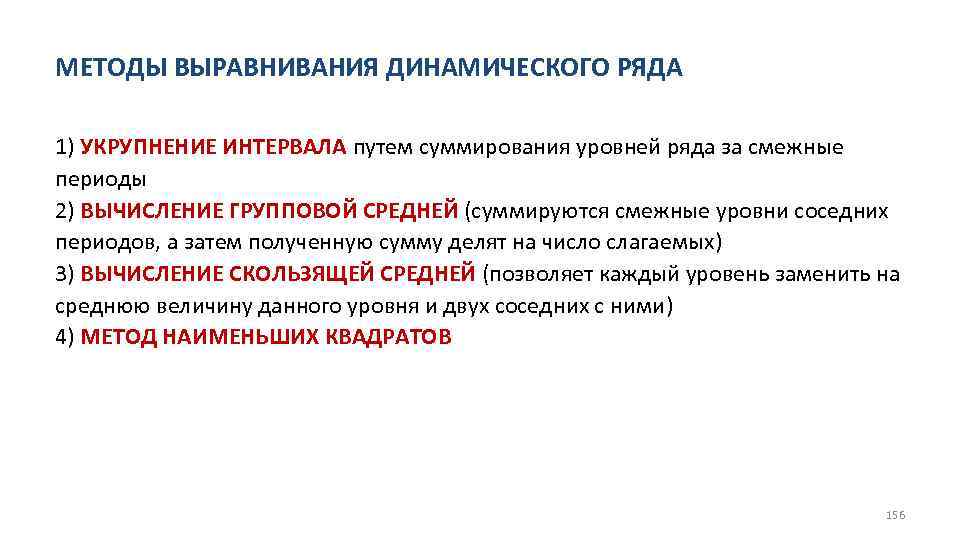 МЕТОДЫ ВЫРАВНИВАНИЯ ДИНАМИЧЕСКОГО РЯДА

1) УКРУПНЕНИЕ ИНТЕРВАЛА путем суммирования уровней ряда за смежные периоды
2) ВЫЧИСЛЕНИЕ ГРУППОВОЙ СРЕДНЕЙ (суммируются смежные уровни соседних периодов, а затем полученную сумму делят на число слагаемых)
3) ВЫЧИСЛЕНИЕ СКОЛЬЗЯЩЕЙ СРЕДНЕЙ (позволяет каждый уровень заменить на среднюю величину данного уровня и двух соседних с ними)
4) МЕТОД НАИМЕНЬШИХ КВАДРАТОВ

156